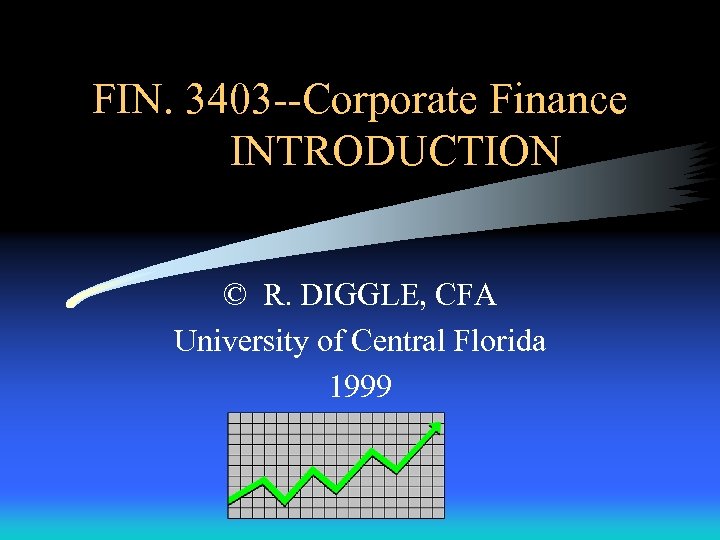 FIN. 3403--Corporate Finance
INTRODUCTION

© R. DIGGLE, CFA
University of Central Florida
1999